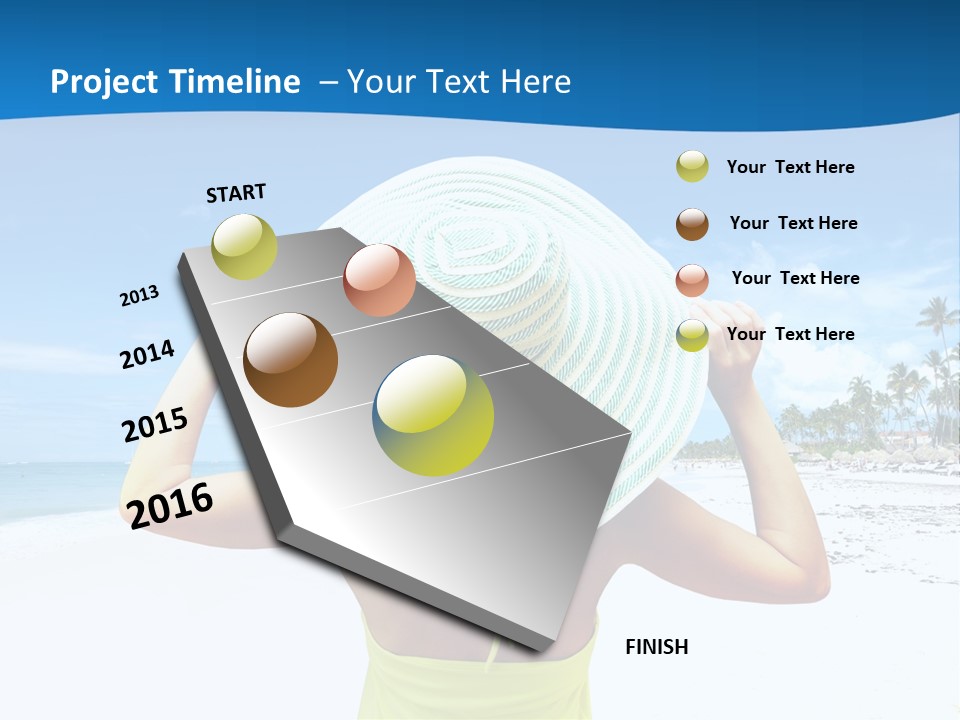 Project Timeline – Your Text Here

START

2013

2014

2015

2016

FINISH

Your Text Here

Your Text Here

Your Text Here

Your Text Here